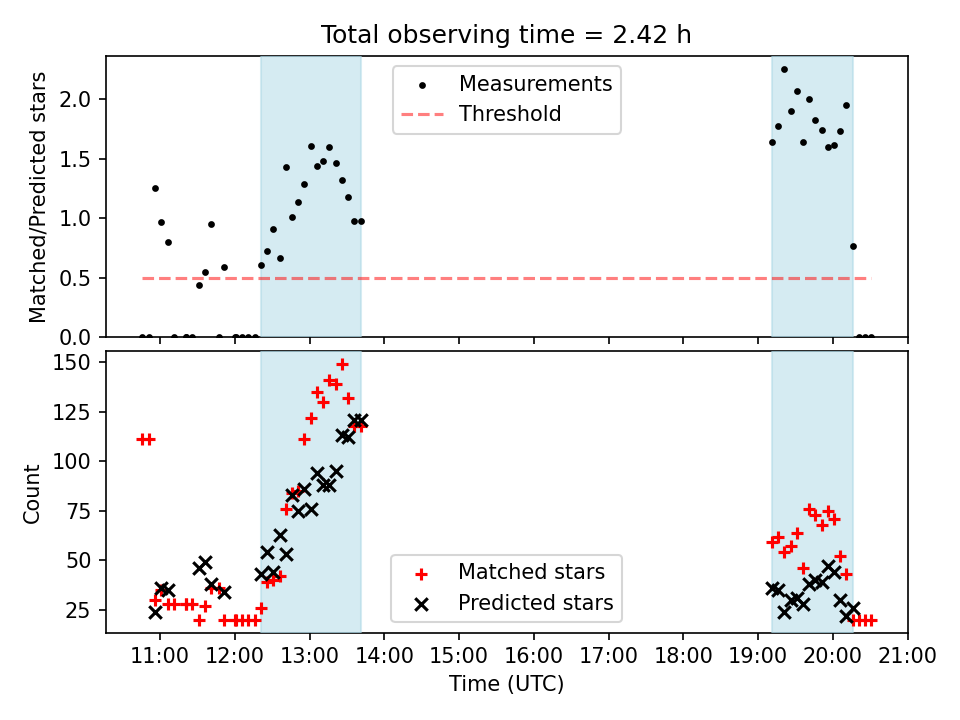 Total observing time = 2.42 h

Matched/Predicted stars

2.0
1.5
1.0
0.5
0.0

Measurements
Threshold

Count

150
125
100
75
50
25

Matched stars
Predicted stars

11:00
12:00
13:00
14:00
15:00
16:00
17:00
18:00
19:00
20:00
21:00

Time (UTC)